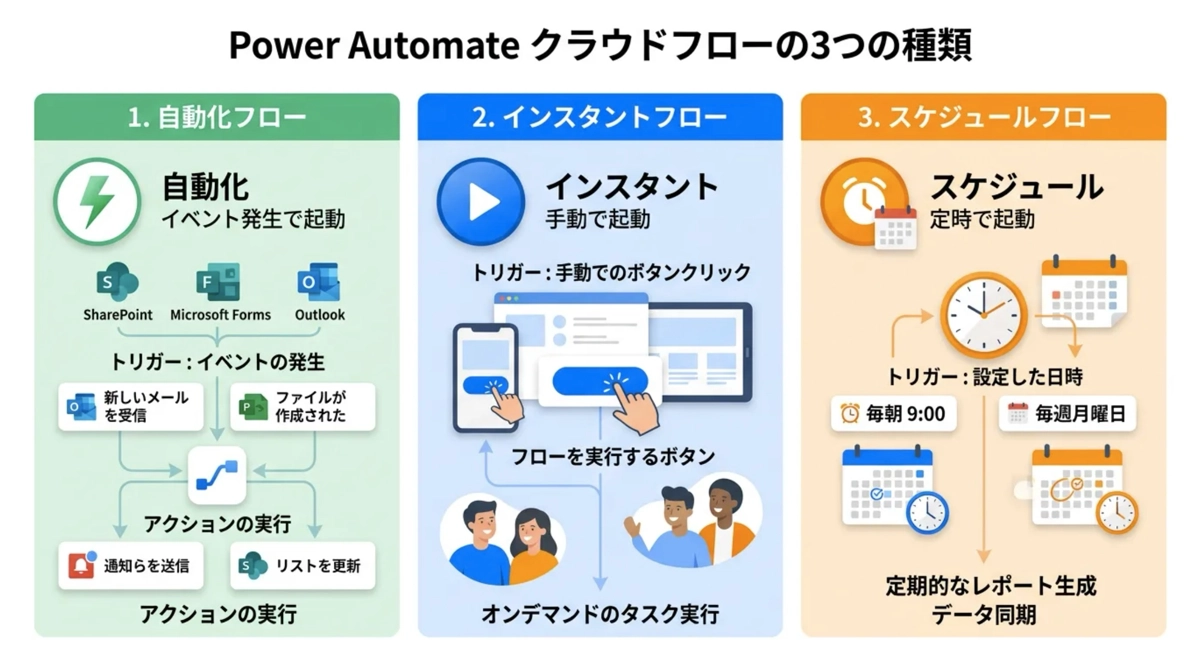 Power Automate クラウドフローの3つの種類

1. 自動化フロー

自動化
イベント発生で起動

SharePoint
Microsoft Forms
Outlook

トリガー：イベントの発生

新しいメールを受信
ファイルが作成された

アクションの実行

通知らを送信
リストを更新

アクションの実行

2. インスタントフロー

インスタント
手動で起動

トリガー：手動でのボタンクリック

フローを実行するボタン

オンデマンドのタスク実行

3. スケジュールフロー

スケジュール
定時で起動

トリガー：設定した日時

毎朝 9:00
毎週月曜日

定期的なレポート生成
データ同期